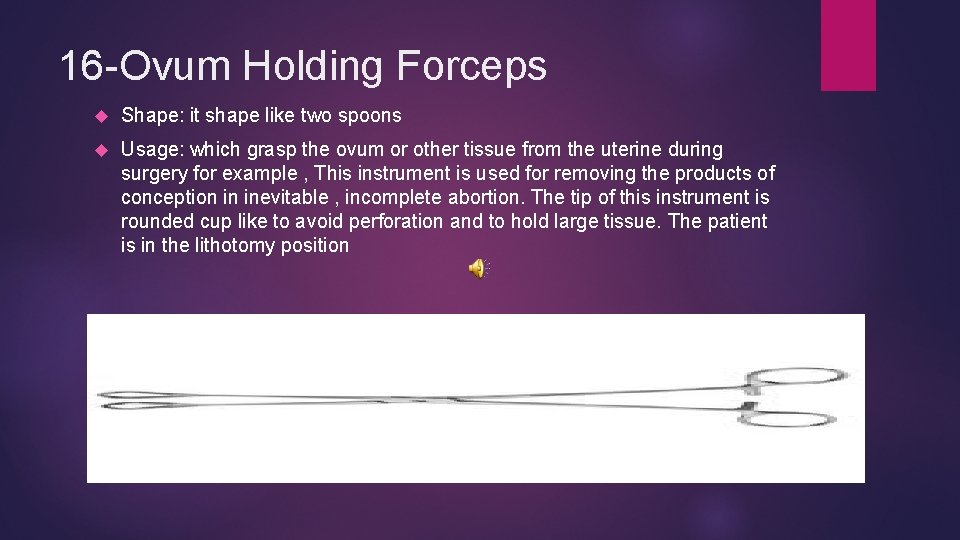 16-Ovum Holding Forceps

Shape: it shape like two spoons

Usage: which grasp the ovum or other tissue from the uterine during surgery for example , This instrument is used for removing the products of conception in inevitable , incomplete abortion. The tip of this instrument is rounded cup like to avoid perforation and to hold large tissue. The patient is in the lithotomy position